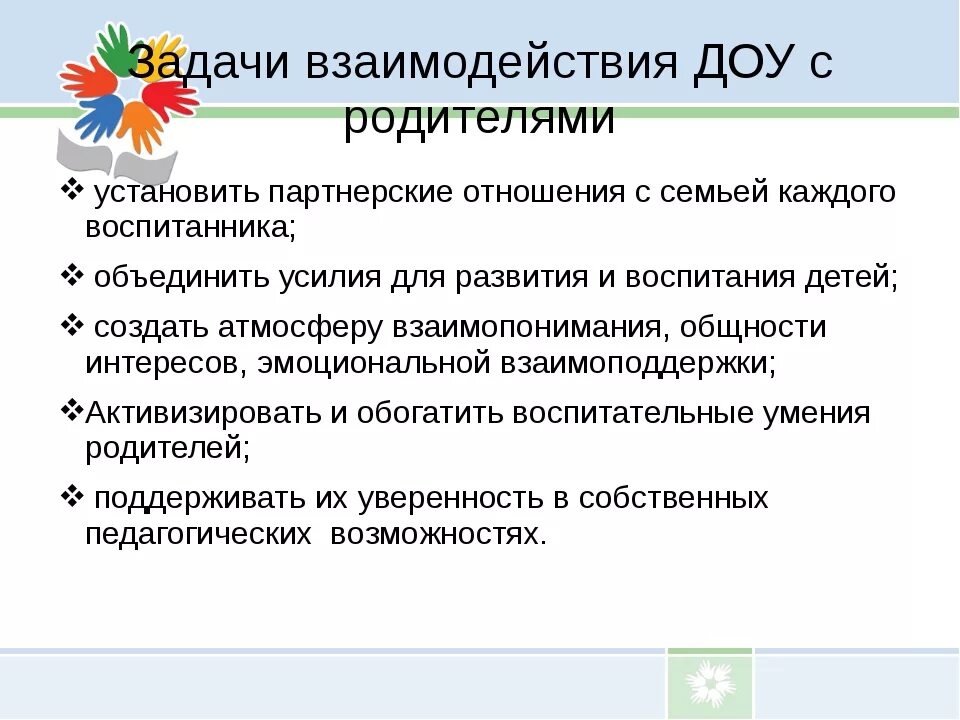 Задачи взаимодействия ДОУ с родителями

❖ установить партнерские отношения с семьей каждого воспитанника;

❖ объединить усилия для развития и воспитания детей;

❖ создать атмосферу взаимопонимания, общности интересов, эмоциональной взаимоподдержки;

❖Активизировать и обогатить воспитательные умения родителей;

❖ поддерживать их уверенность в собственных педагогических возможностях.